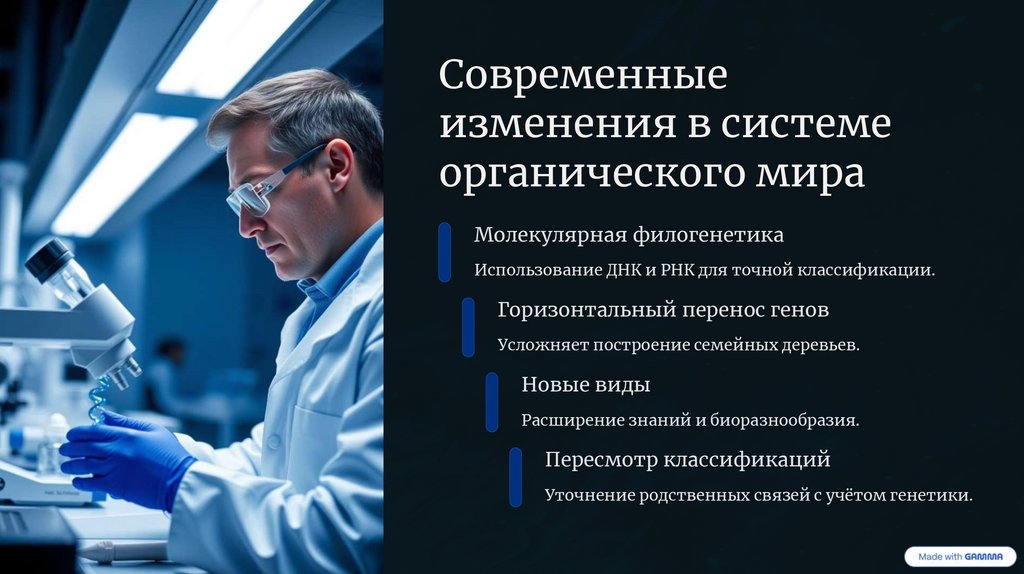 Современные изменения в системе органического мира

Молекулярная филогенетика

Использование ДНК и РНК для точной классификации.

Горизонтальный перенос генов

Усложняет построение семейных деревьев.

Новые виды

Расширение знаний и биоразнообразия.

Пересмотр классификаций

Уточнение родственных связей с учётом генетики.

Made with GAMMA